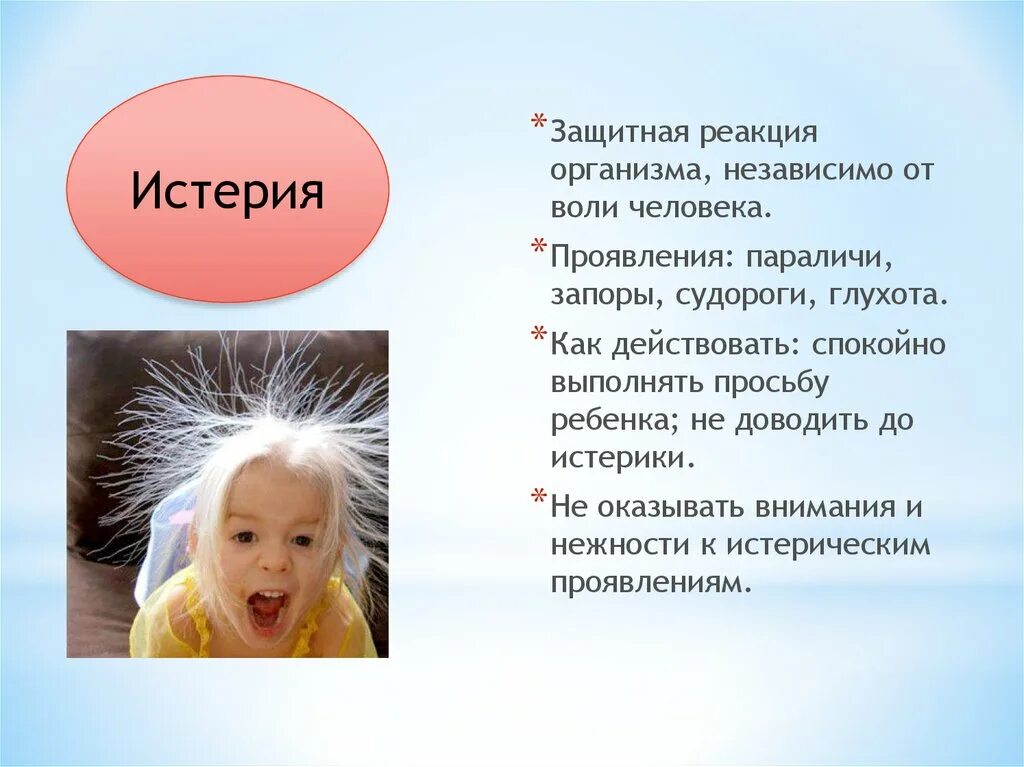 Истерия

* Защитная реакция организма, независимо от воли человека.

* Проявления: параличи, запоры, судороги, глухота.

* Как действовать: спокойно выполнять просьбу ребенка; не доводить до истерики.

* Не оказывать внимания и нежности к истерическим проявлениям.